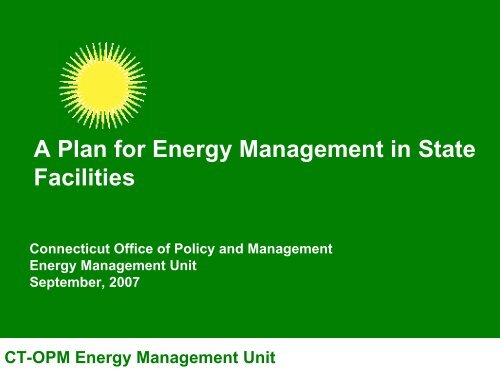 A Plan for Energy Management in State Facilities

Connecticut Office of Policy and Management
Energy Management Unit
September, 2007

CT-OPM Energy Management Unit